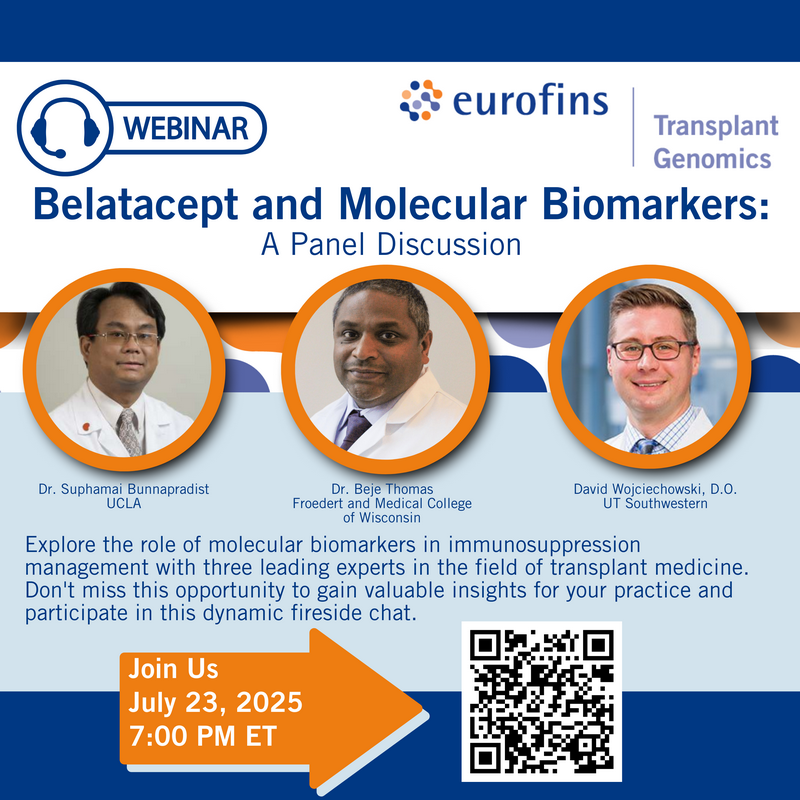 WEBINAR

eurofins

Transplant Genomics

Belatacept and Molecular Biomarkers:
A Panel Discussion

Dr. Suphamai Bunnapradist
UCLA

Dr. Beje Thomas
Froedert and Medical College of Wisconsin

David Wojciechowski, D.O.
UT Southwestern

Explore the role of molecular biomarkers in immunosuppression management with three leading experts in the field of transplant medicine. Don't miss this opportunity to gain valuable insights for your practice and participate in this dynamic fireside chat.

Join Us
July 23, 2025
7:00 PM ET